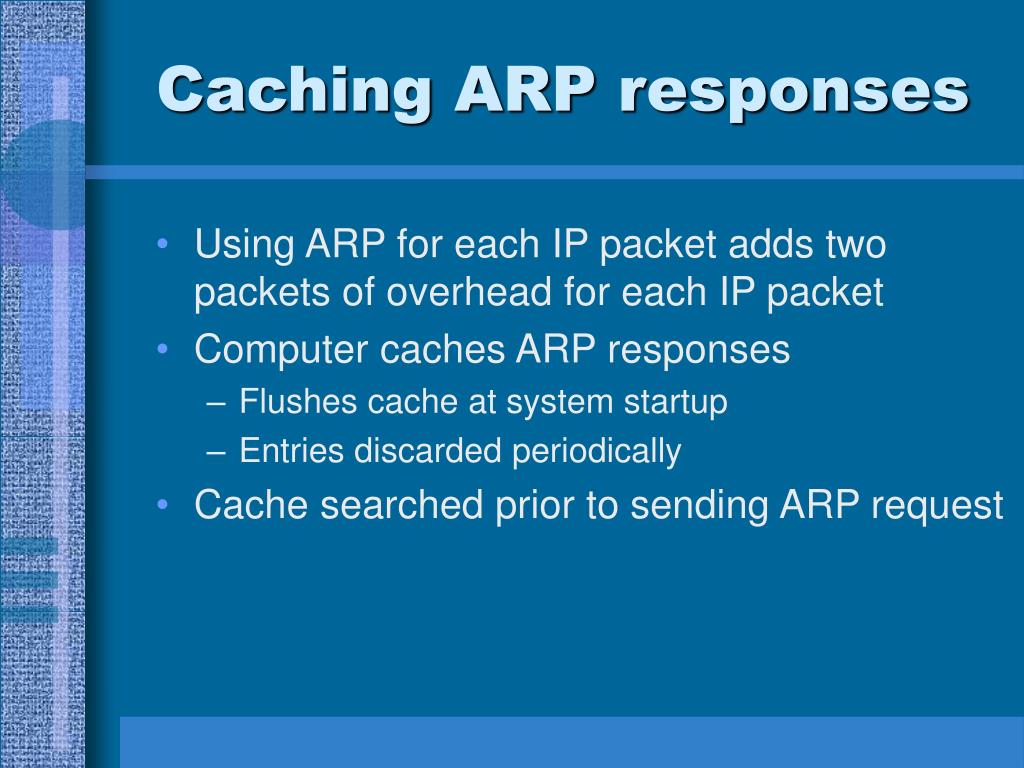 Caching ARP responses

• Using ARP for each IP packet adds two packets of overhead for each IP packet
• Computer caches ARP responses
– Flushes cache at system startup
– Entries discarded periodically
• Cache searched prior to sending ARP request